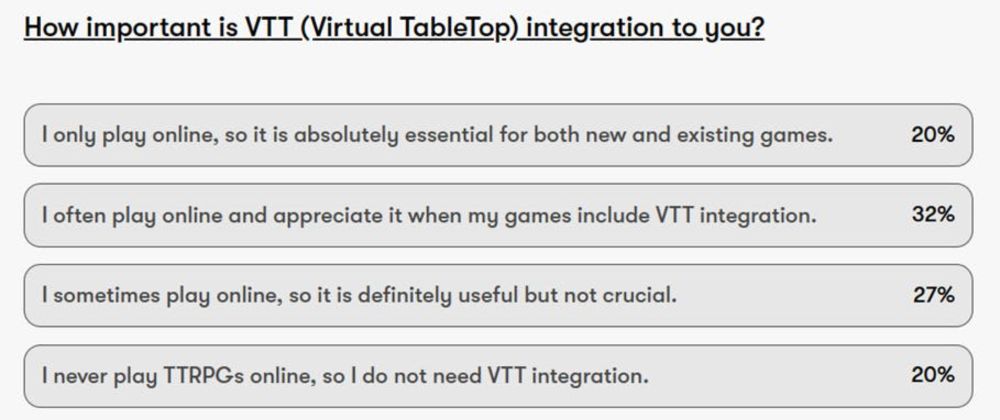 How important is VTT (Virtual TableTop) integration to you?

I only play online, so it is absolutely essential for both new and existing games. 20%

I often play online and appreciate it when my games include VTT integration. 32%

I sometimes play online, so it is definitely useful but not crucial. 27%

I never play TTRPGs online, so I do not need VTT integration. 20%